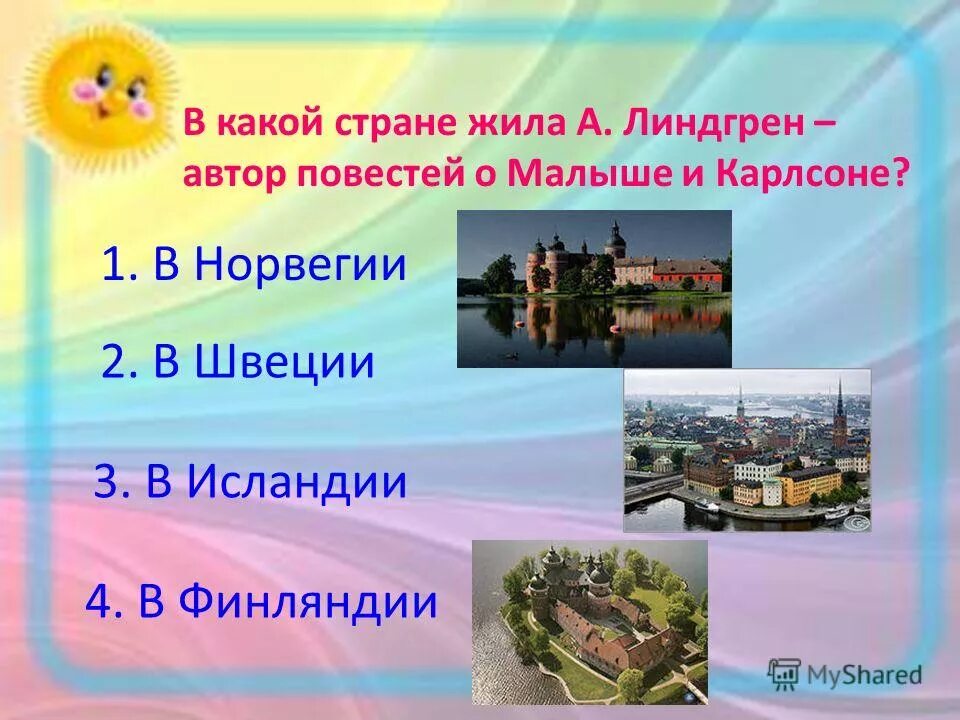 В какой стране жила А. Линдгрен – автор повестей о Малыше и Карлсоне?

1. В Норвегии

2. В Швеции

3. В Исландии

4. В Финляндии

MyShared